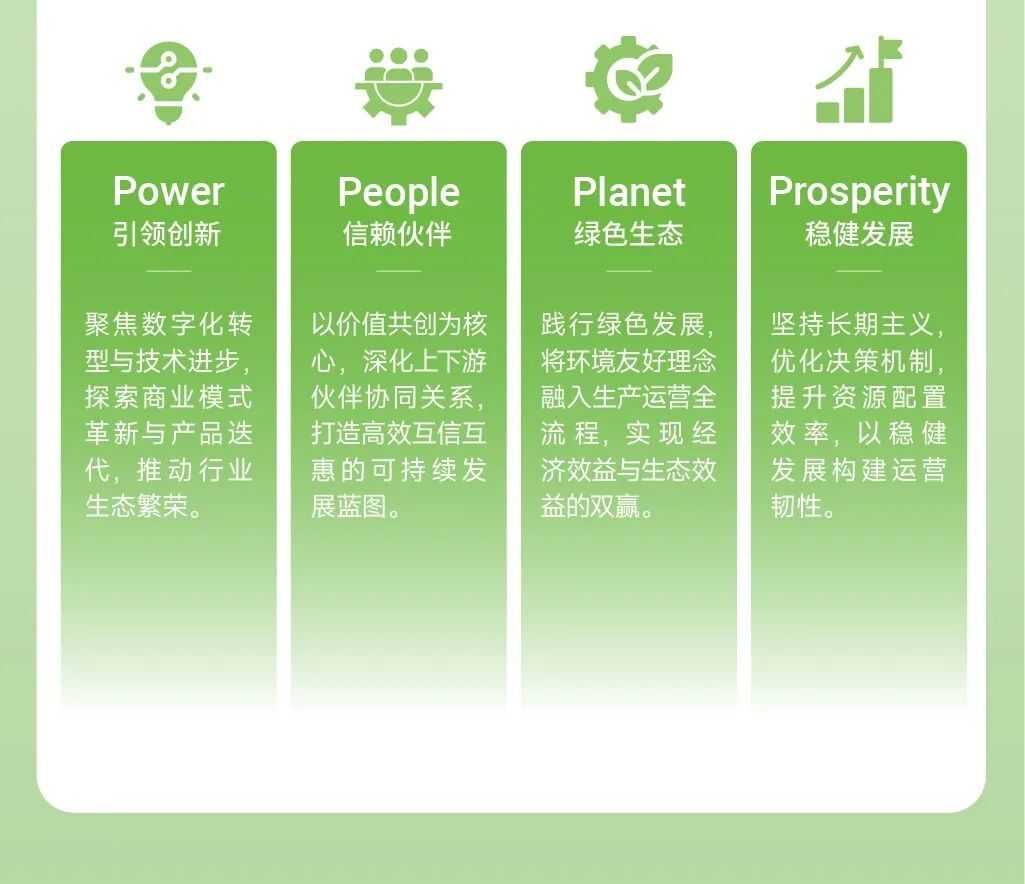 Power
引领创新

聚焦数字化转型与技术进步，探索商业模式革新与产品迭代，推动行业生态繁荣。

People
信赖伙伴

以价值共创为核心，深化上下游伙伴协同关系，打造高效互信互惠的可持续发展蓝图。

Planet
绿色生态

践行绿色发展，将环境友好理念融入生产运营全流程，实现经济效益与生态效益的双赢。

Prosperity
稳健发展

坚持长期主义，优化决策机制，提升资源配置效率，以稳健发展构建运营韧性。